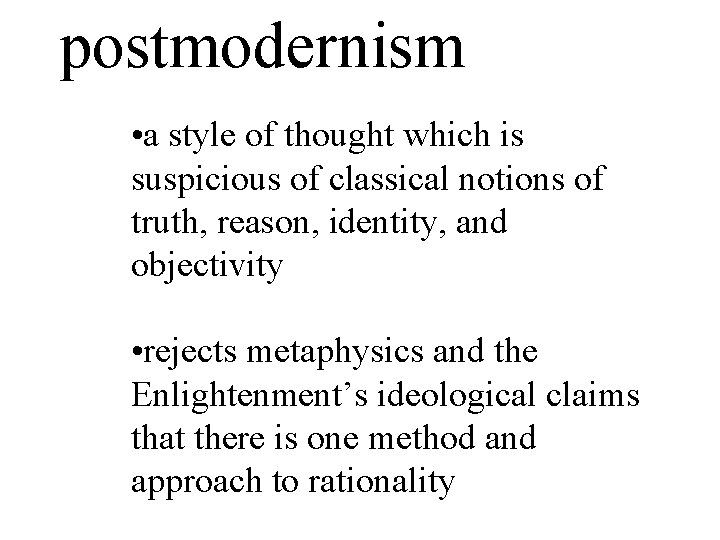 postmodernism

•a style of thought which is suspicious of classical notions of truth, reason, identity, and objectivity

•rejects metaphysics and the Enlightenment’s ideological claims that there is one method and approach to rationality